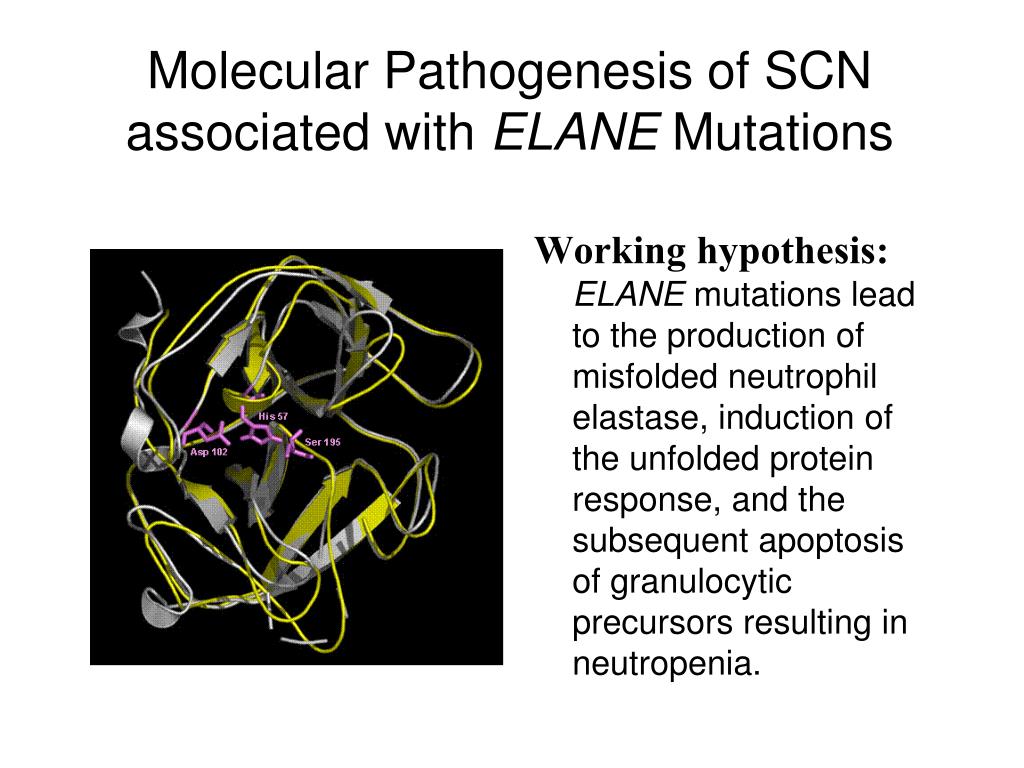 Molecular Pathogenesis of SCN associated with ELANE Mutations

His 57
Asp 102
Ser 195

Working hypothesis:
ELANE mutations lead to the production of misfolded neutrophil elastase, induction of the unfolded protein response, and the subsequent apoptosis of granulocytic precursors resulting in neutropenia.